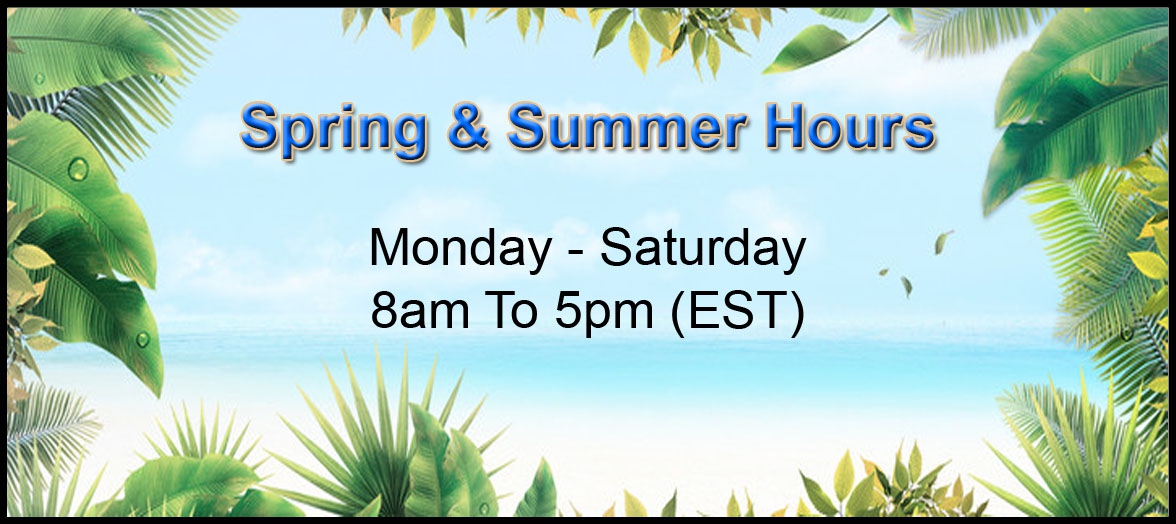 Spring & Summer Hours

Monday - Saturday
8am To 5pm (EST)